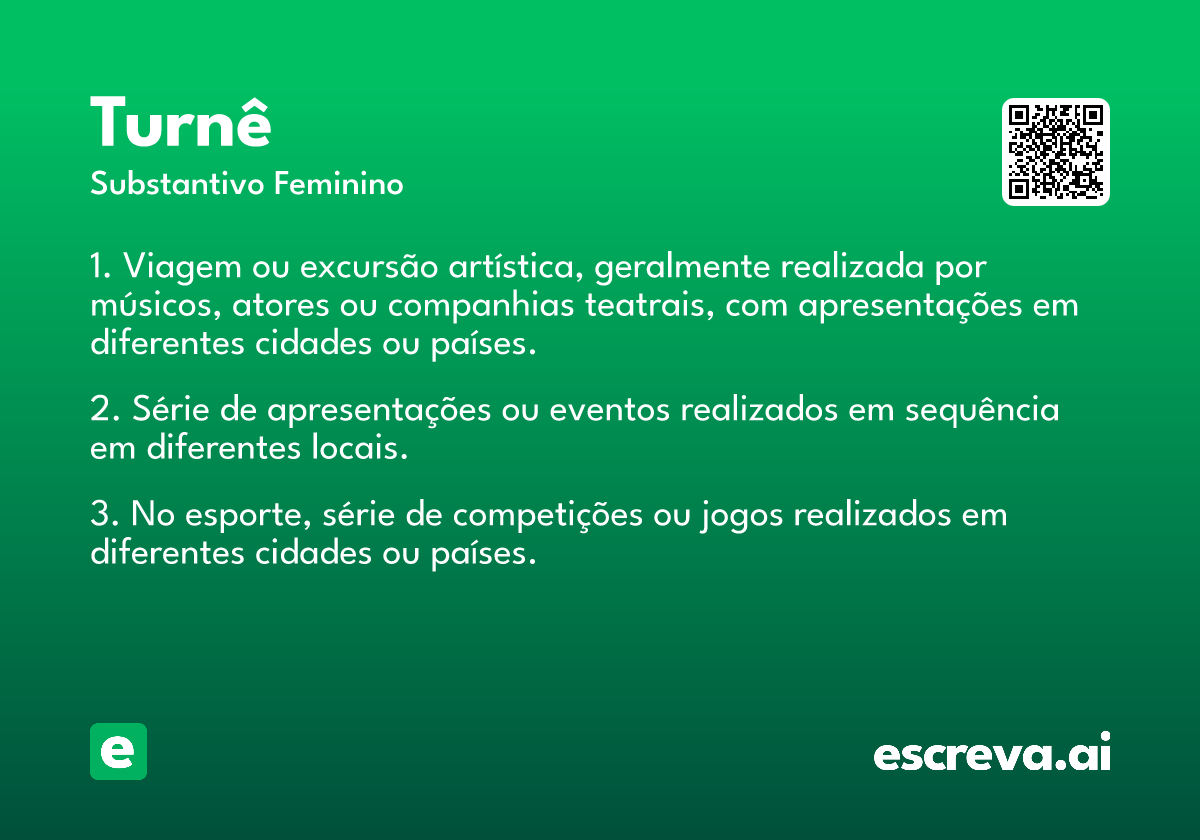 Turnê

Substantivo Feminino

1. Viagem ou excursão artística, geralmente realizada por músicos, atores ou companhias teatrais, com apresentações em diferentes cidades ou países.

2. Série de apresentações ou eventos realizados em sequência em diferentes locais.

3. No esporte, série de competições ou jogos realizados em diferentes cidades ou países.

e

escreva.ai